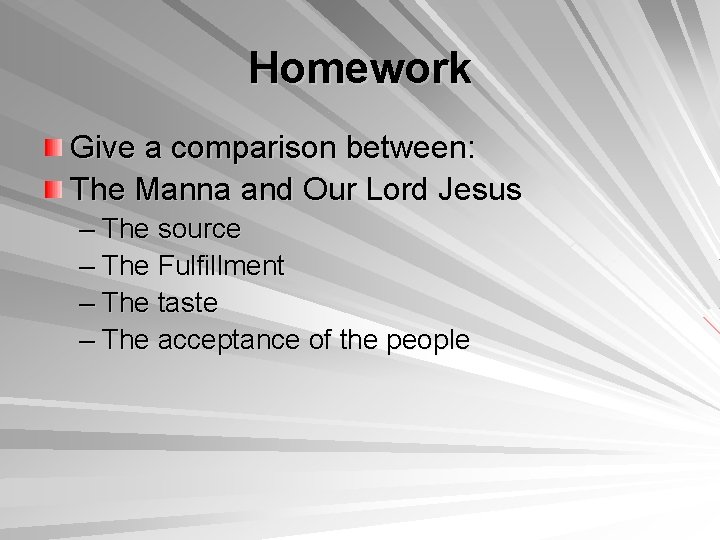 Homework

Give a comparison between:
The Manna and Our Lord Jesus
– The source
– The Fulfillment
– The taste
– The acceptance of the people